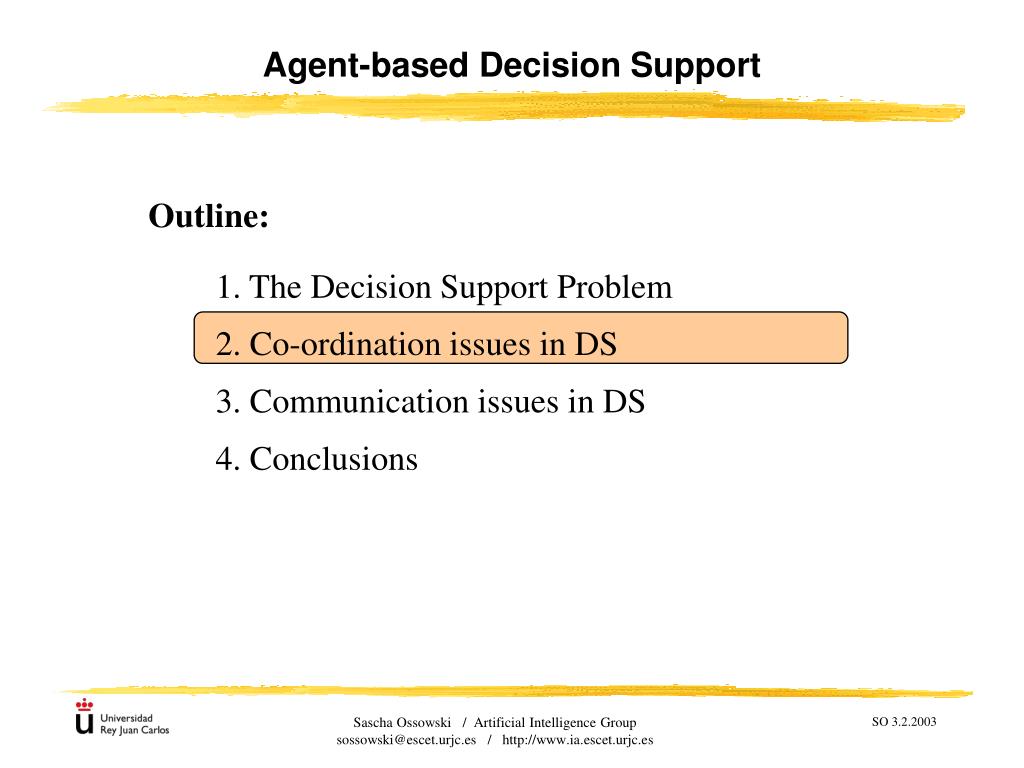 Agent-based Decision Support

Outline:

1. The Decision Support Problem

2. Co-ordination issues in DS

3. Communication issues in DS

4. Conclusions

Universidad Rey Juan Carlos

Sascha Ossowski / Artificial Intelligence Group
sossowski@escet.urjc.es / http://www.ia.escet.urjc.es

SO 3.2.2003